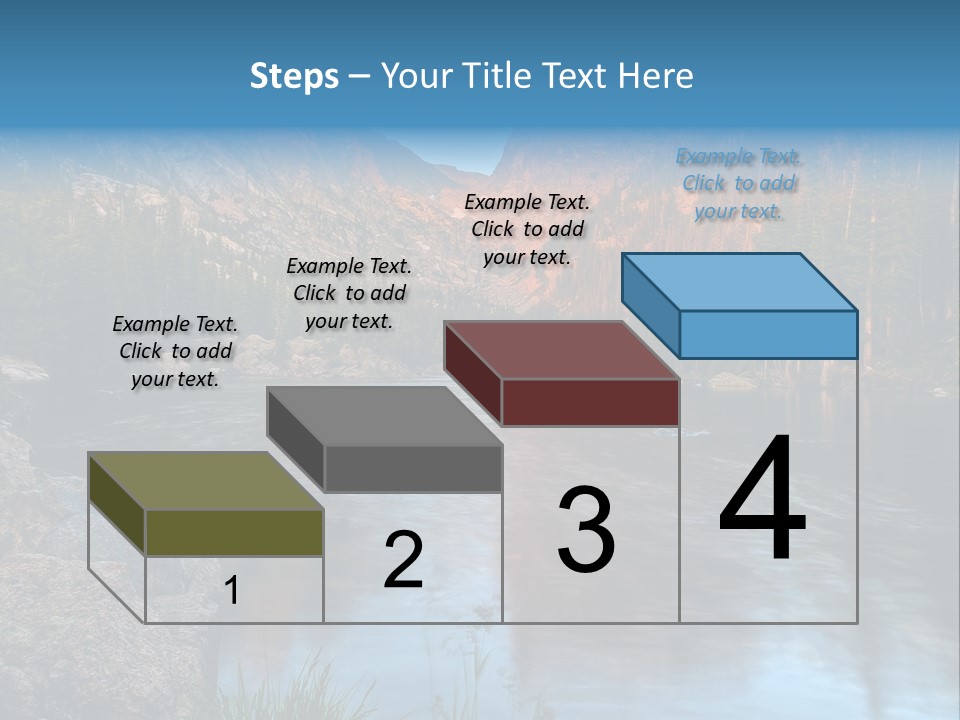 Steps – Your Title Text Here

Example Text. Click to add your text.

Example Text. Click to add your text.

Example Text. Click to add your text.

Example Text. Click to add your text.

1

2

3

4